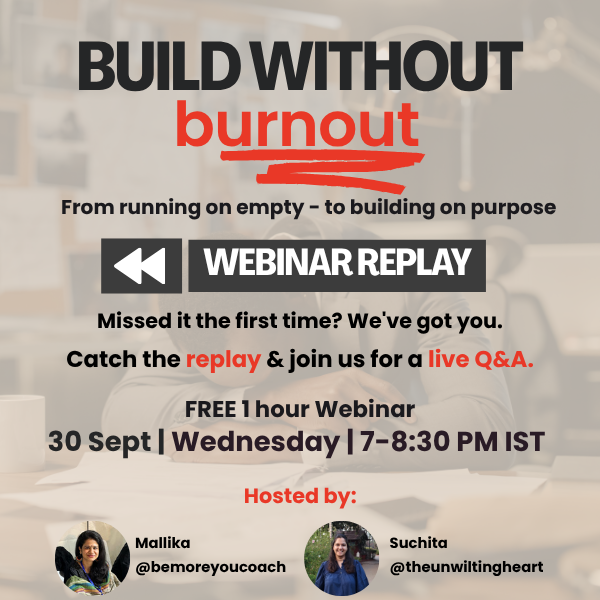 BUILD WITHOUT
burnout

From running on empty - to building on purpose

WEBINAR REPLAY

Missed it the first time? We've got you.

Catch the replay & join us for a live Q&A.

FREE 1 hour Webinar
30 Sept | Wednesday | 7-8:30 PM IST

Hosted by:

Mallika
@bemoreyoucoach

Suchita
@theunwiltingheart